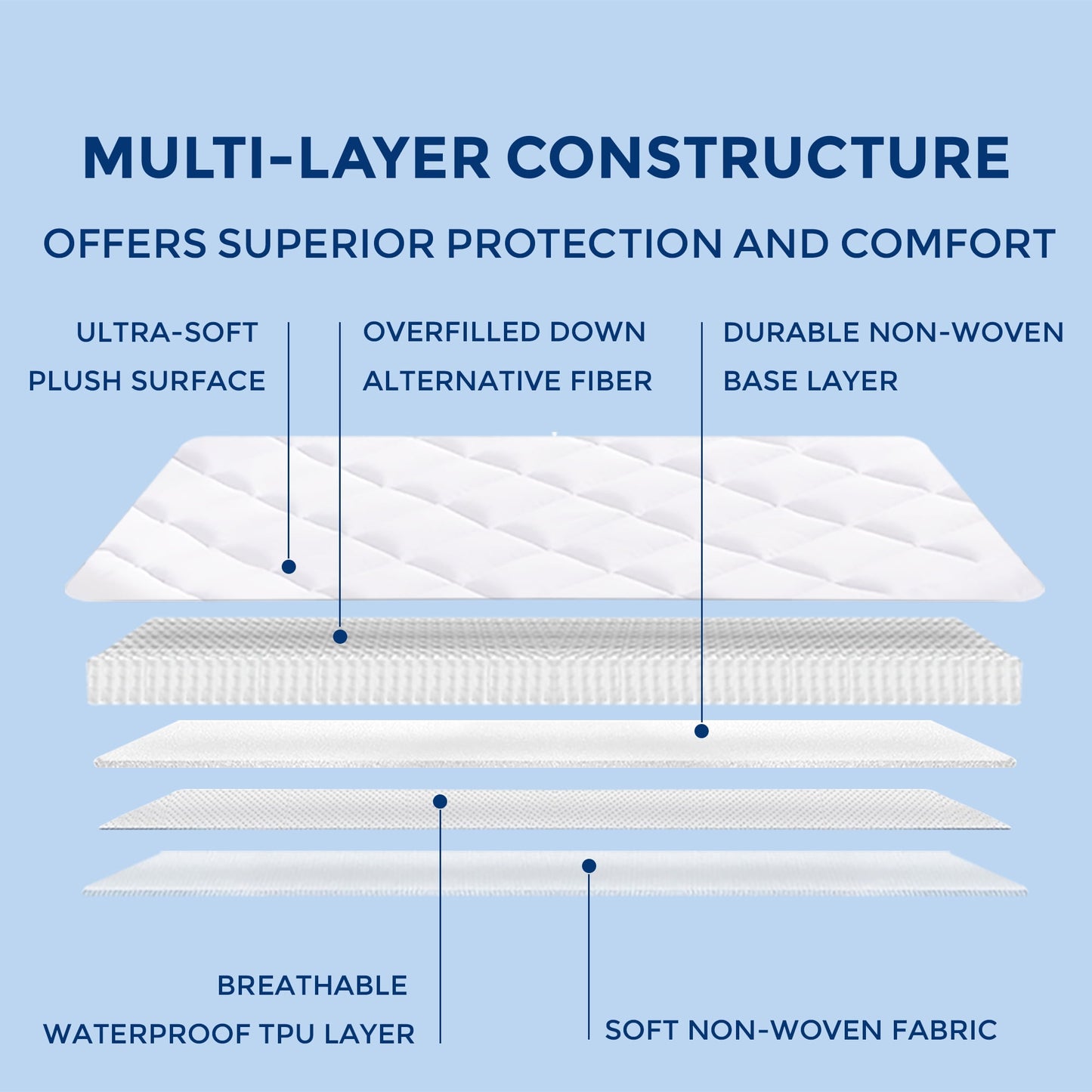 MULTI-LAYER CONSTRUCTURE

OFFERS SUPERIOR PROTECTION AND COMFORT

ULTRA-SOFT PLUSH SURFACE

OVERFILLED DOWN ALTERNATIVE FIBER

DURABLE NON-WOVEN BASE LAYER

BREATHABLE WATERPROOF TPU LAYER

SOFT NON-WOVEN FABRIC